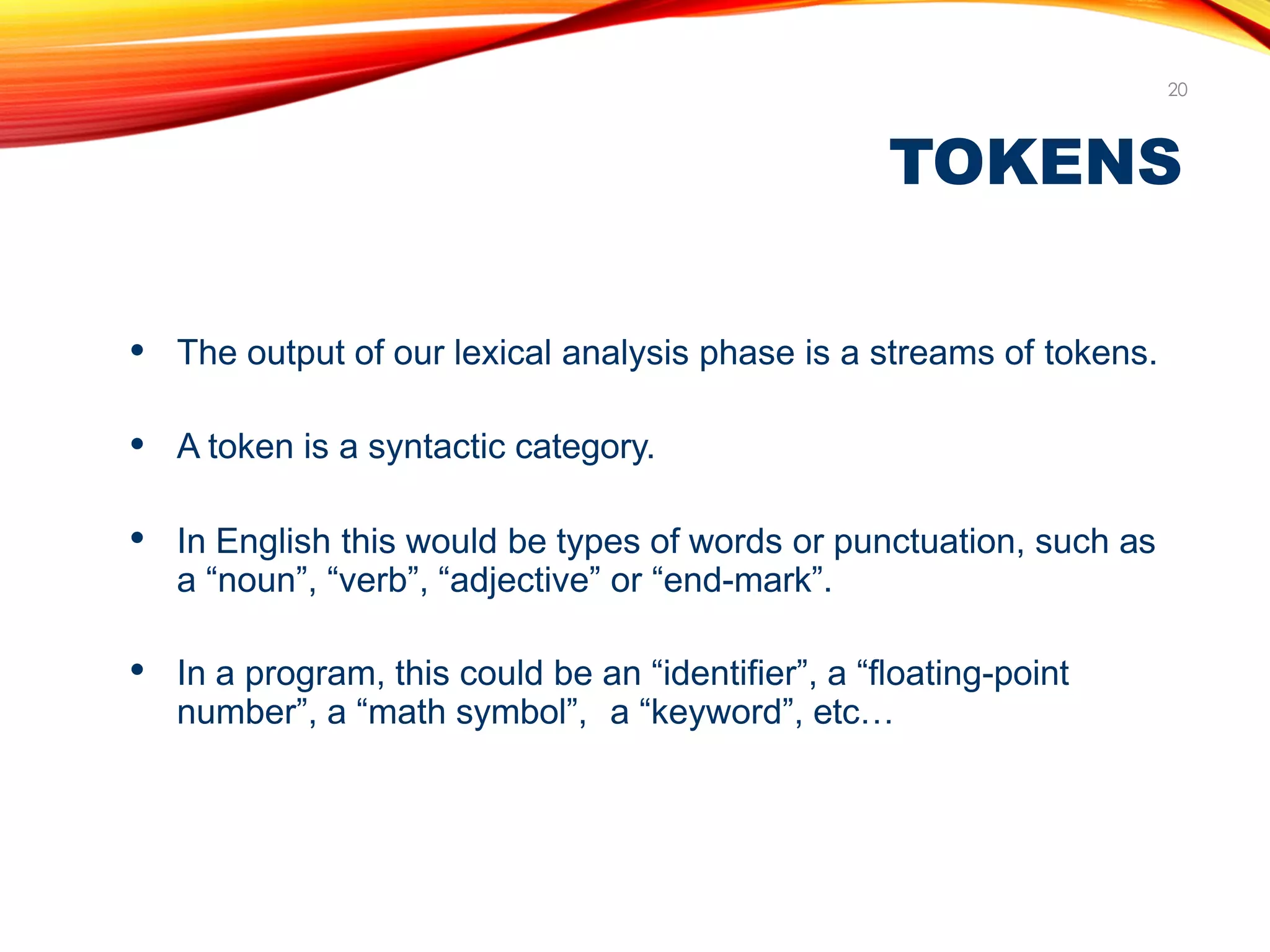 20

TOKENS

• The output of our lexical analysis phase is a streams of tokens.

• A token is a syntactic category.

• In English this would be types of words or punctuation, such as a “noun”, “verb”, “adjective” or “end-mark”.

• In a program, this could be an “identifier”, a “floating-point number”, a “math symbol”,  a “keyword”, etc…